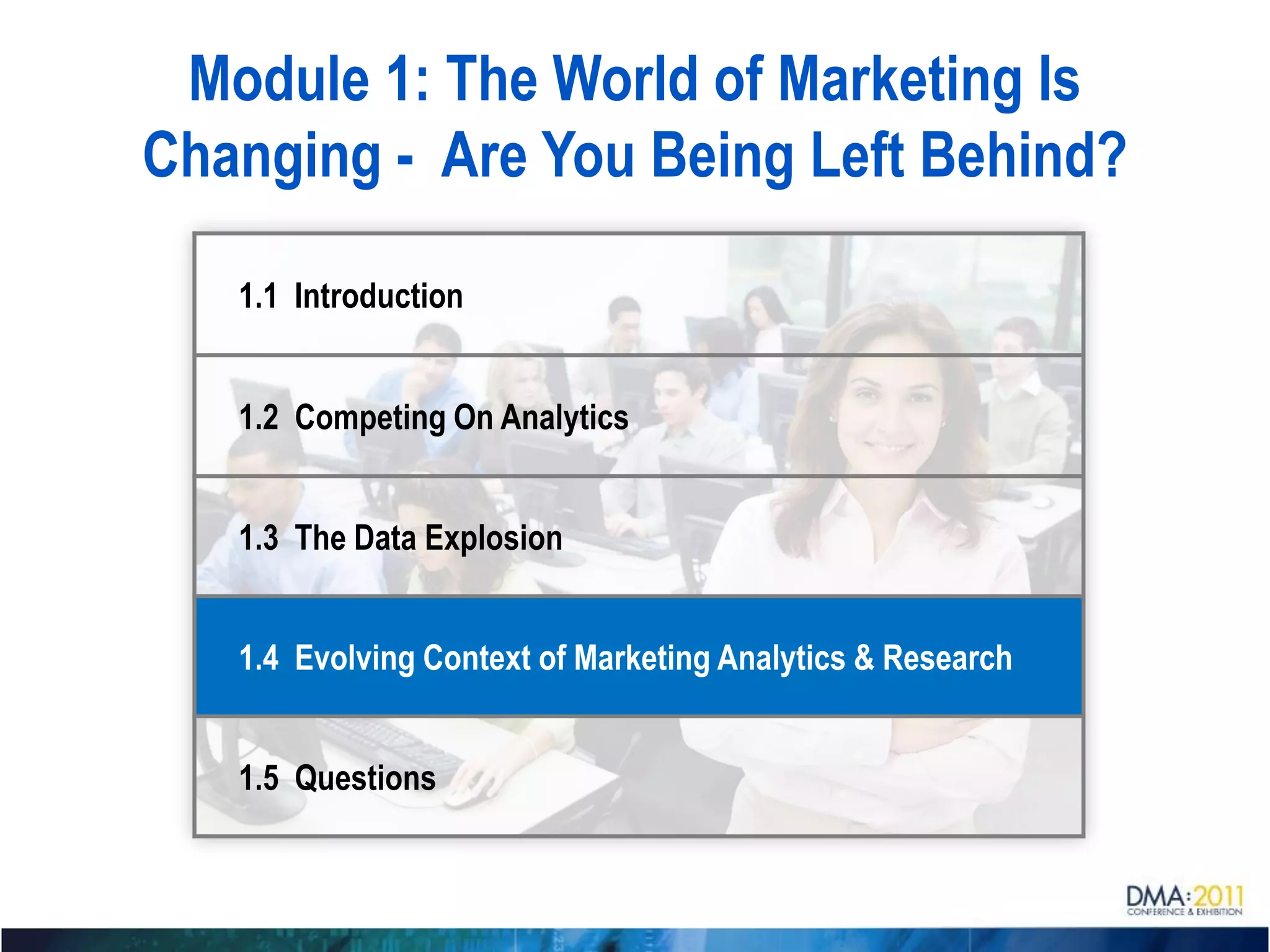 Module 1: The World of Marketing Is Changing - Are You Being Left Behind?

1.1 Introduction

1.2 Competing On Analytics

1.3 The Data Explosion

1.4 Evolving Context of Marketing Analytics & Research

1.5 Questions

DMA:2011
CONFERENCE & EXHIBITION